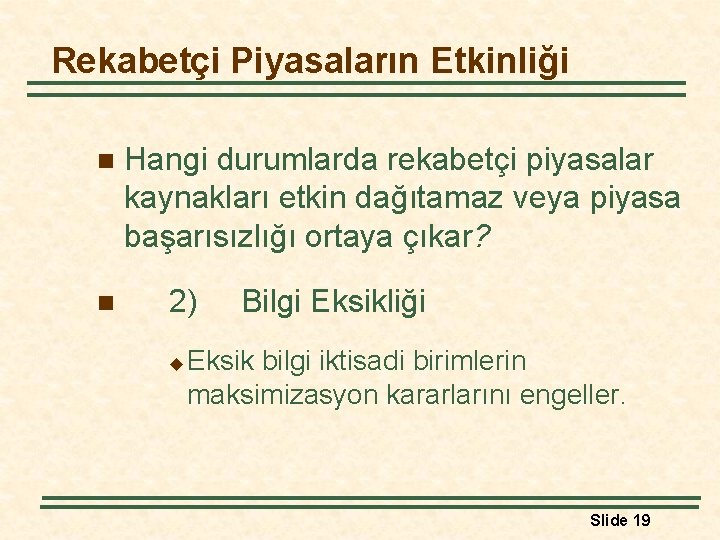 Rekabetçi Piyasaların Etkinliği

Hangi durumlarda rekabetçi piyasalar kaynakları etkin dağıtamaz veya piyasa başarısızlığı ortaya çıkar?

2) Bilgi Eksikliği

Eksik bilgi iktisadi birimlerin maksimizasyon kararlarını engeller.

Slide 19